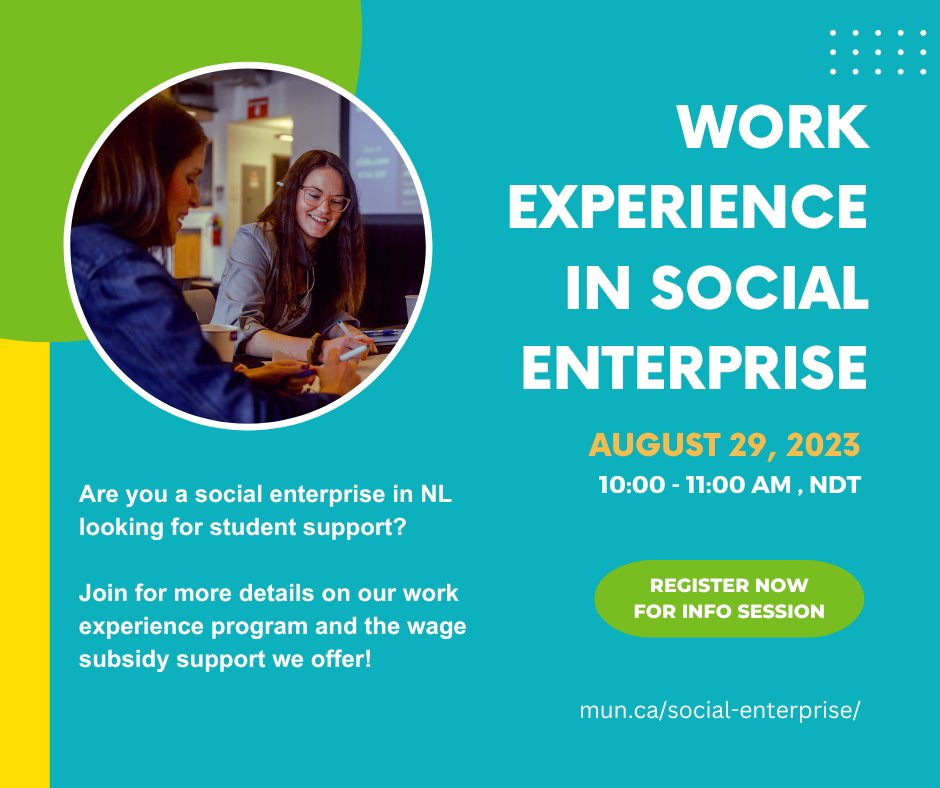 WORK EXPERIENCE IN SOCIAL ENTERPRISE

AUGUST 29, 2023
10:00 - 11:00 AM , NDT

Are you a social enterprise in NL looking for student support?

Join for more details on our work experience program and the wage subsidy support we offer!

REGISTER NOW FOR INFO SESSION

mun.ca/social-enterprise/